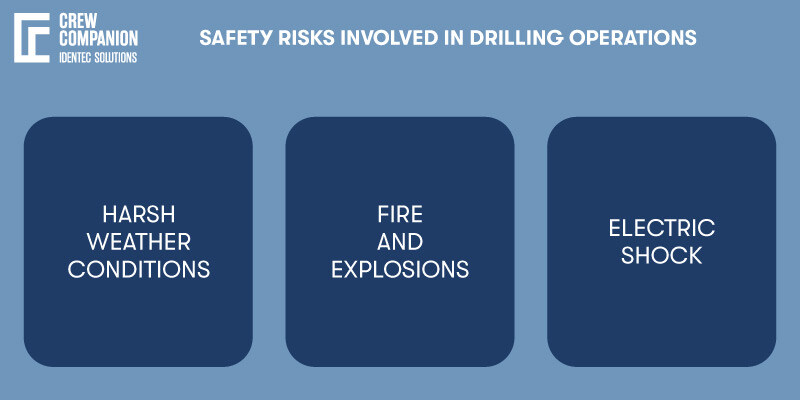 CREW COMPANION
IDENTEC SOLUTIONS

SAFETY RISKS INVOLVED IN DRILLING OPERATIONS

HARSH WEATHER CONDITIONS

FIRE AND EXPLOSIONS

ELECTRIC SHOCK